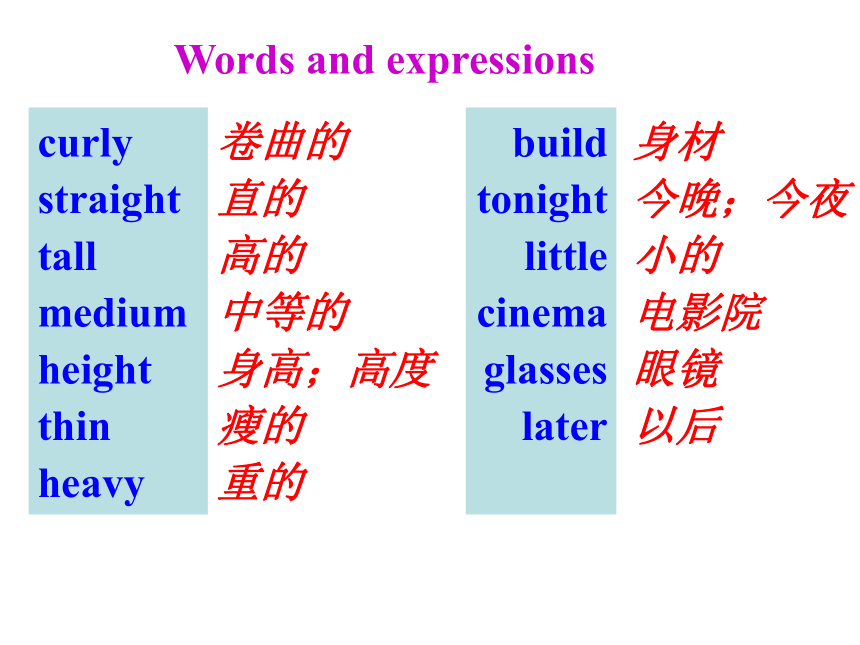 Words and expressions

curly 卷曲的
straight 直的
tall 高的
medium 中等的
height 身高；高度
thin 瘦的
heavy 重的

build 身材
tonight 今晚；今夜
little 小的
cinema 电影院
glasses 眼镜
later 以后